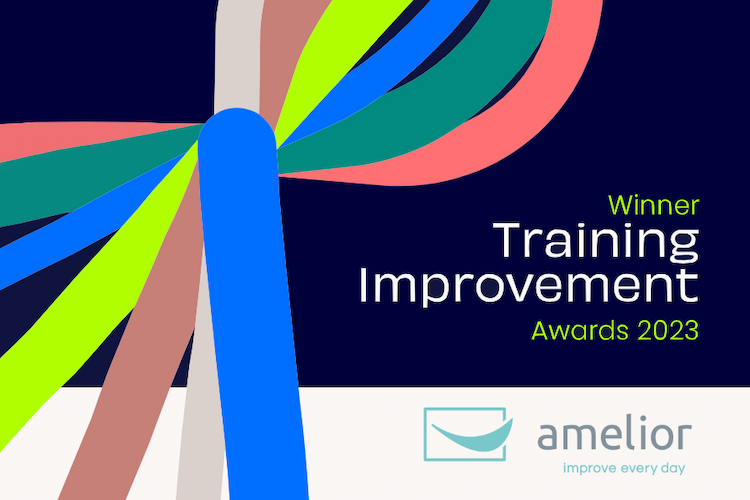 Winner
Training Improvement
Awards 2023

amelior
improve every day